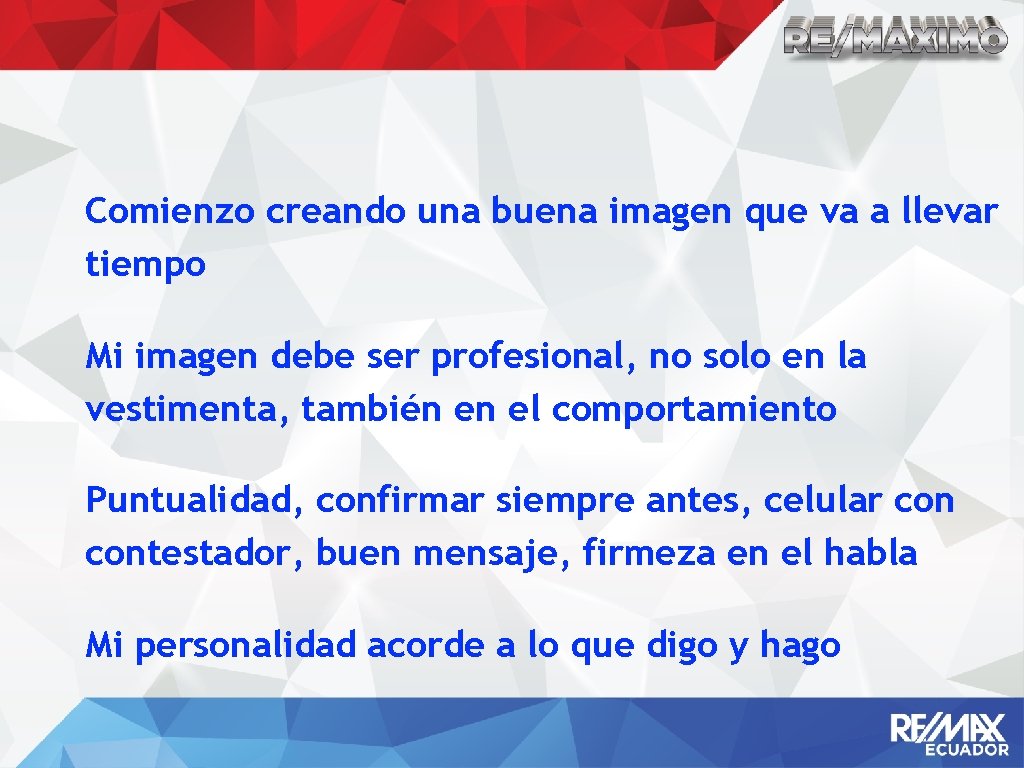 RE/MAXIMO

Comienzo creando una buena imagen que va a llevar tiempo

Mi imagen debe ser profesional, no solo en la vestimenta, también en el comportamiento

Puntualidad, confirmar siempre antes, celular con contestador, buen mensaje, firmeza en el habla

Mi personalidad acorde a lo que digo y hago

RE/MAX ECUADOR